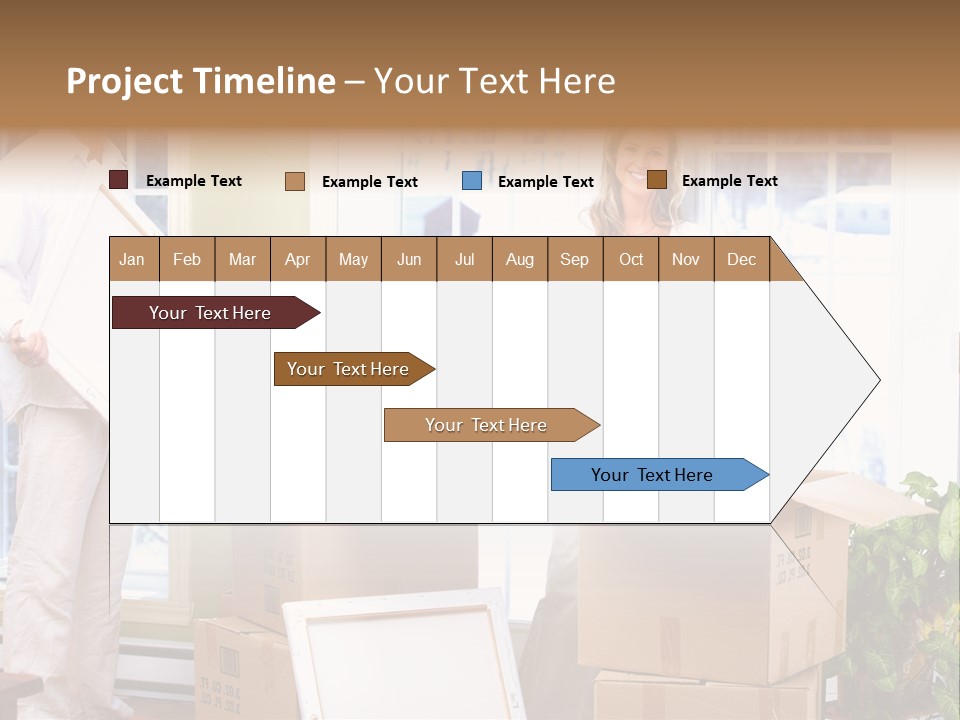 Project Timeline – Your Text Here

Example Text
Example Text
Example Text
Example Text

| Jan | Feb | Mar | Apr | May | Jun | Jul | Aug | Sep | Oct | Nov | Dec |
|---|---|---|---|---|---|---|---|---|---|---|---|

Your Text Here

Your Text Here

Your Text Here

Your Text Here